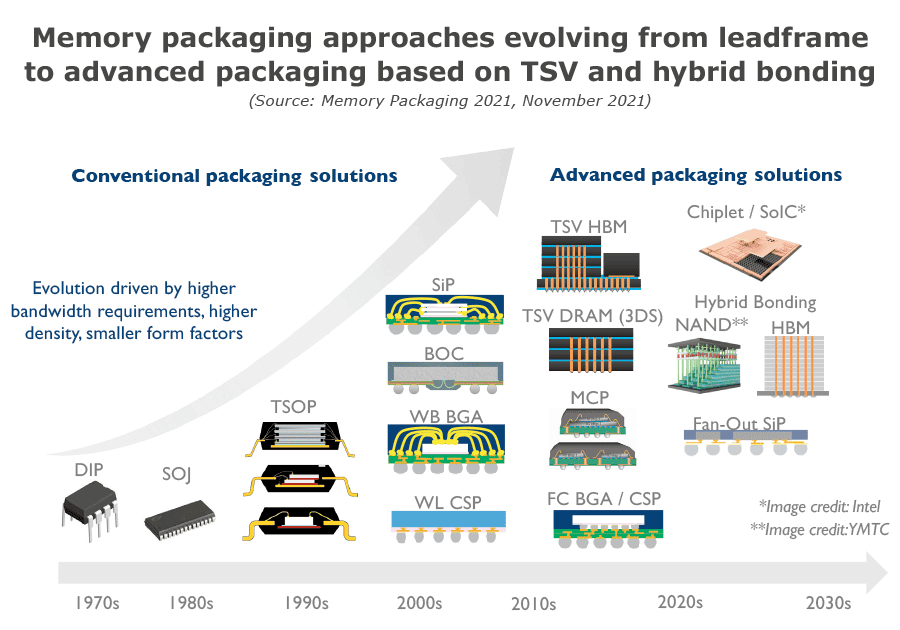 Memory packaging approaches evolving from leadframe to advanced packaging based on TSV and hybrid bonding

(Source: Memory Packaging 2021, November 2021)

Conventional packaging solutions

Advanced packaging solutions

Evolution driven by higher bandwidth requirements, higher density, smaller form factors

DIP

SOJ

TSOP

SiP

BOC

WB BGA

WL CSP

TSV HBM

TSV DRAM (3DS)

MCP

FC BGA / CSP

Chiplet / SoIC*

Hybrid Bonding

NAND**

HBM

Fan-Out SiP

*Image credit: Intel

**Image credit:YMTC

1970s

1980s

1990s

2000s

2010s

2020s

2030s